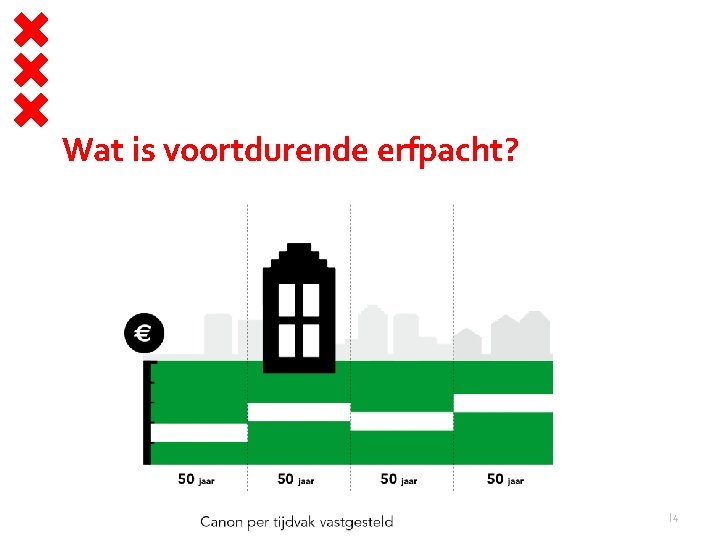 Wat is voortdurende erfpacht?

€

50 jaar

50 jaar

50 jaar

50 jaar

Canon per tijdvak vastgesteld

14